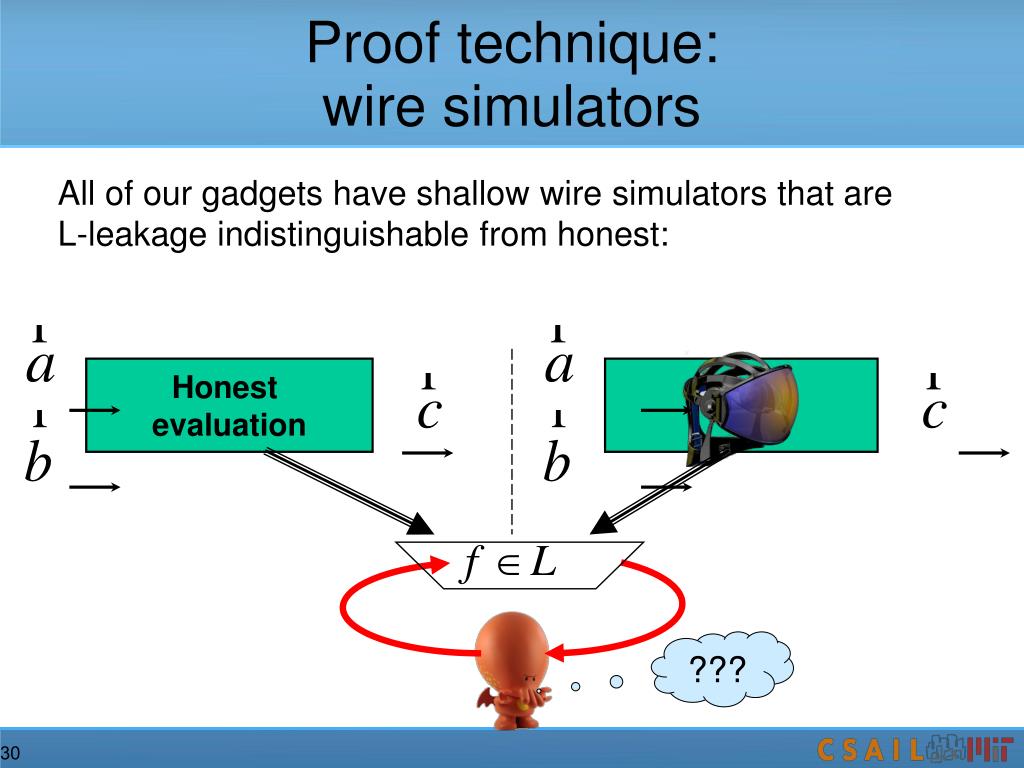 Proof technique: wire simulators

All of our gadgets have shallow wire simulators that are L-leakage indistinguishable from honest:

$\vec{a}$

$\vec{b}$

Honest evaluation

$\vec{c}$

$\vec{a}$

$\vec{b}$

$\vec{c}$

$f \in L$

???

30

CSAIL MIT